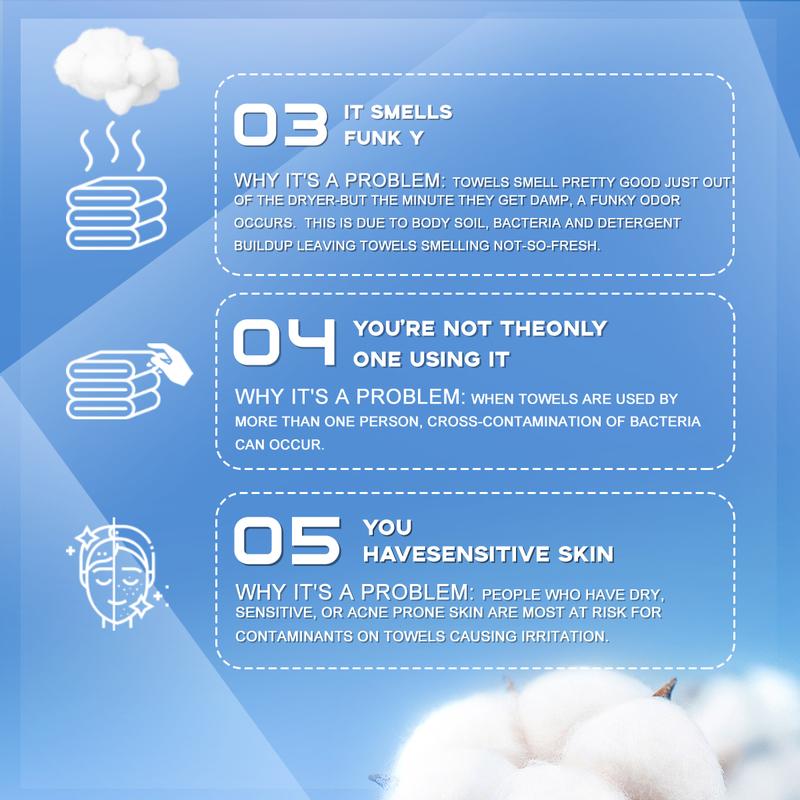 03 IT SMELLS FUNK Y

WHY IT'S A PROBLEM: TOWELS SMELL PRETTY GOOD JUST OUT OF THE DRYER-BUT THE MINUTE THEY GET DAMP, A FUNKY ODOR OCCURS. THIS IS DUE TO BODY SOIL, BACTERIA AND DETERGENT BUILDUP LEAVING TOWELS SMELLING NOT-SO-FRESH.

04 YOU'RE NOT THEONLY ONE USING IT

WHY IT'S A PROBLEM: WHEN TOWELS ARE USED BY MORE THAN ONE PERSON, CROSS-CONTAMINATION OF BACTERIA CAN OCCUR.

05 YOU HAVESENSITIVE SKIN

WHY IT'S A PROBLEM: PEOPLE WHO HAVE DRY, SENSITIVE, OR ACNE PRONE SKIN ARE MOST AT RISK FOR CONTAMINANTS ON TOWELS CAUSING IRRITATION.